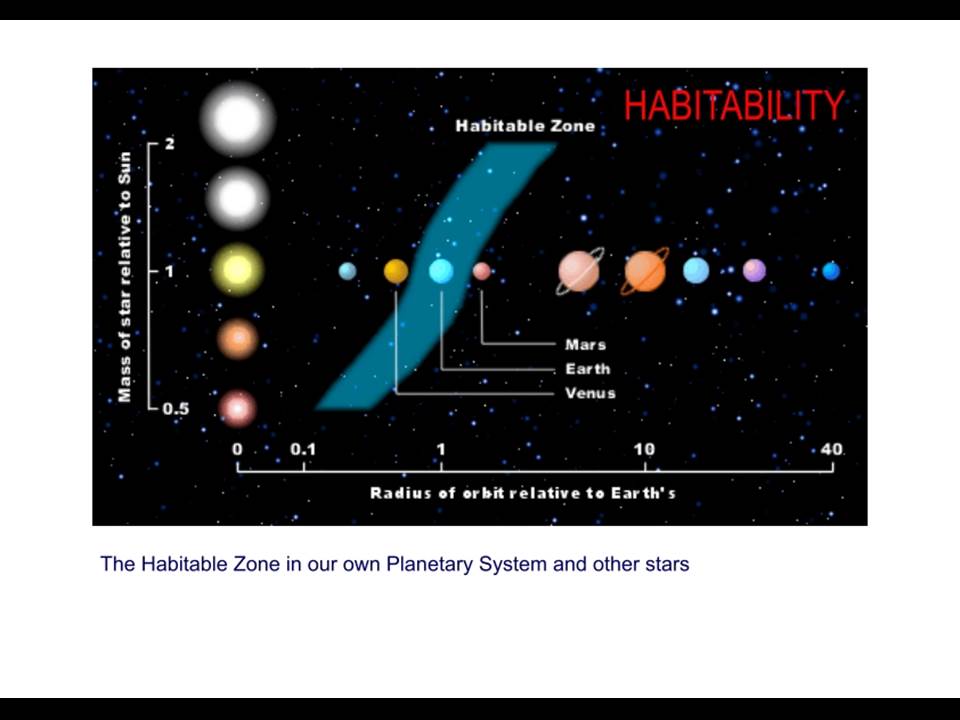 HABITABILITY

Habitable Zone

Mass of star relative to Sun

2

1

0.5

Mars

Earth

Venus

0

0.1

1

10

40

Radius of orbit relative to Earth's

The Habitable Zone in our own Planetary System and other stars